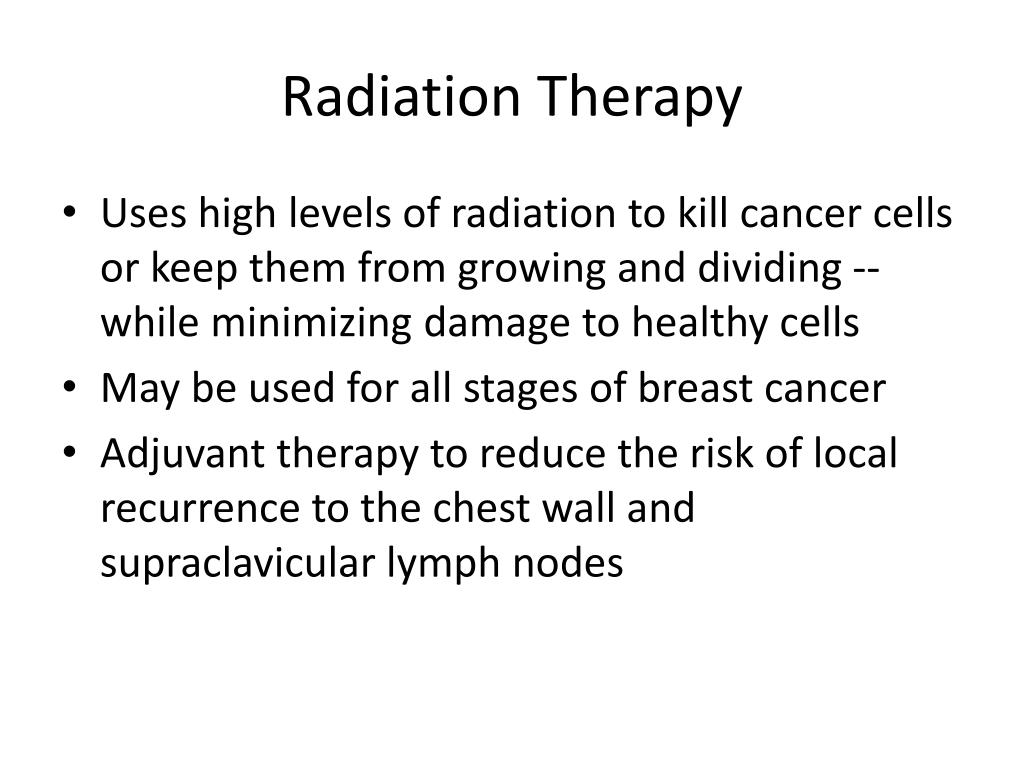 Radiation Therapy

• Uses high levels of radiation to kill cancer cells or keep them from growing and dividing -- while minimizing damage to healthy cells
• May be used for all stages of breast cancer
• Adjuvant therapy to reduce the risk of local recurrence to the chest wall and supraclavicular lymph nodes